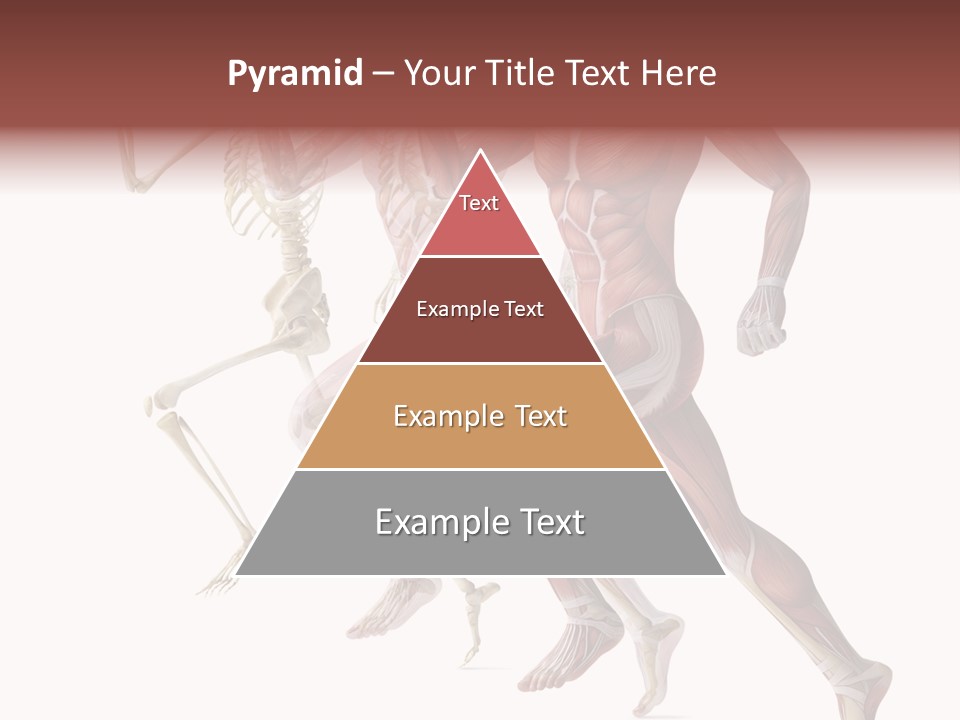 Pyramid – Your Title Text Here

Text

Example Text

Example Text

Example Text